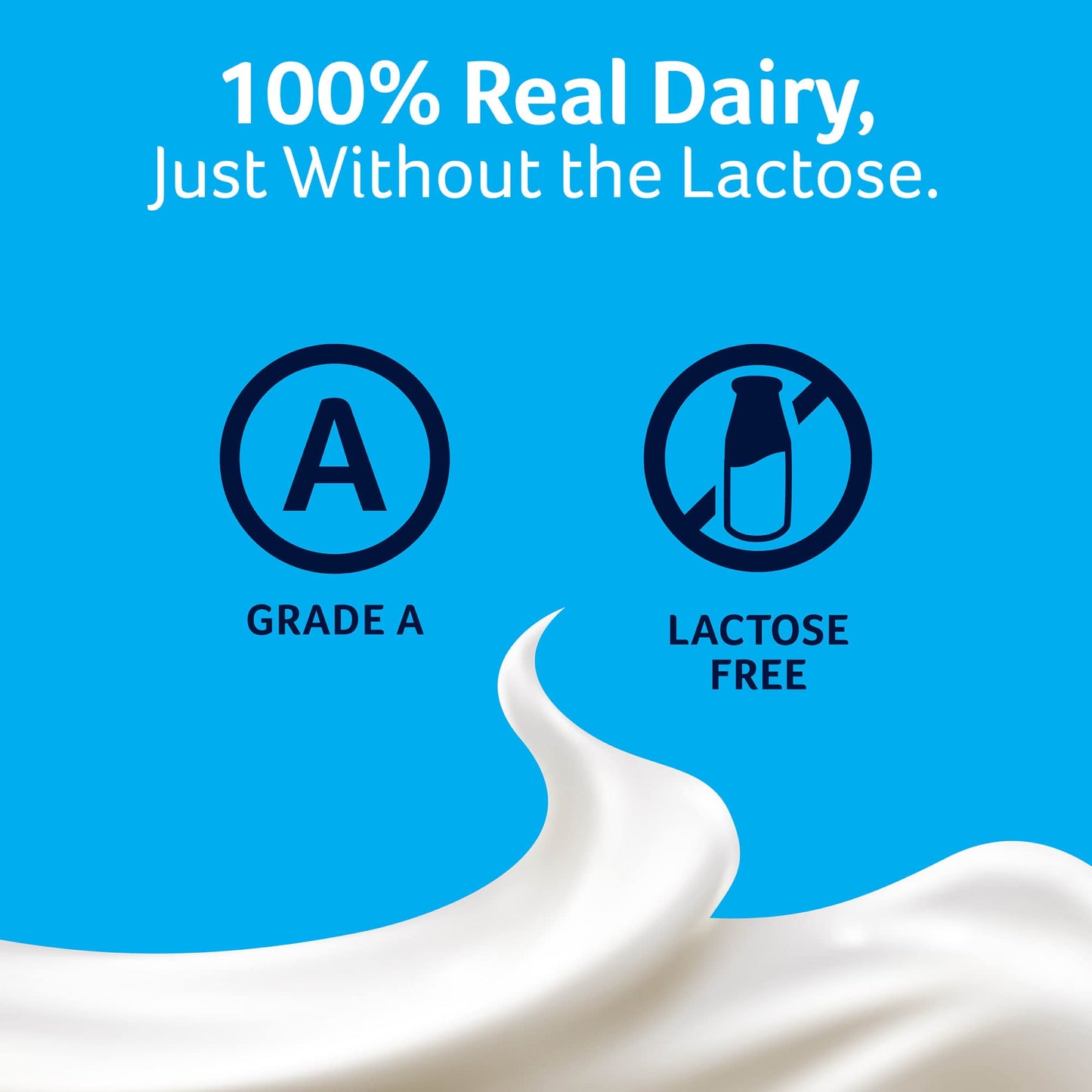 100% Real Dairy,
Just Without the Lactose.

A

GRADE A

LACTOSE FREE